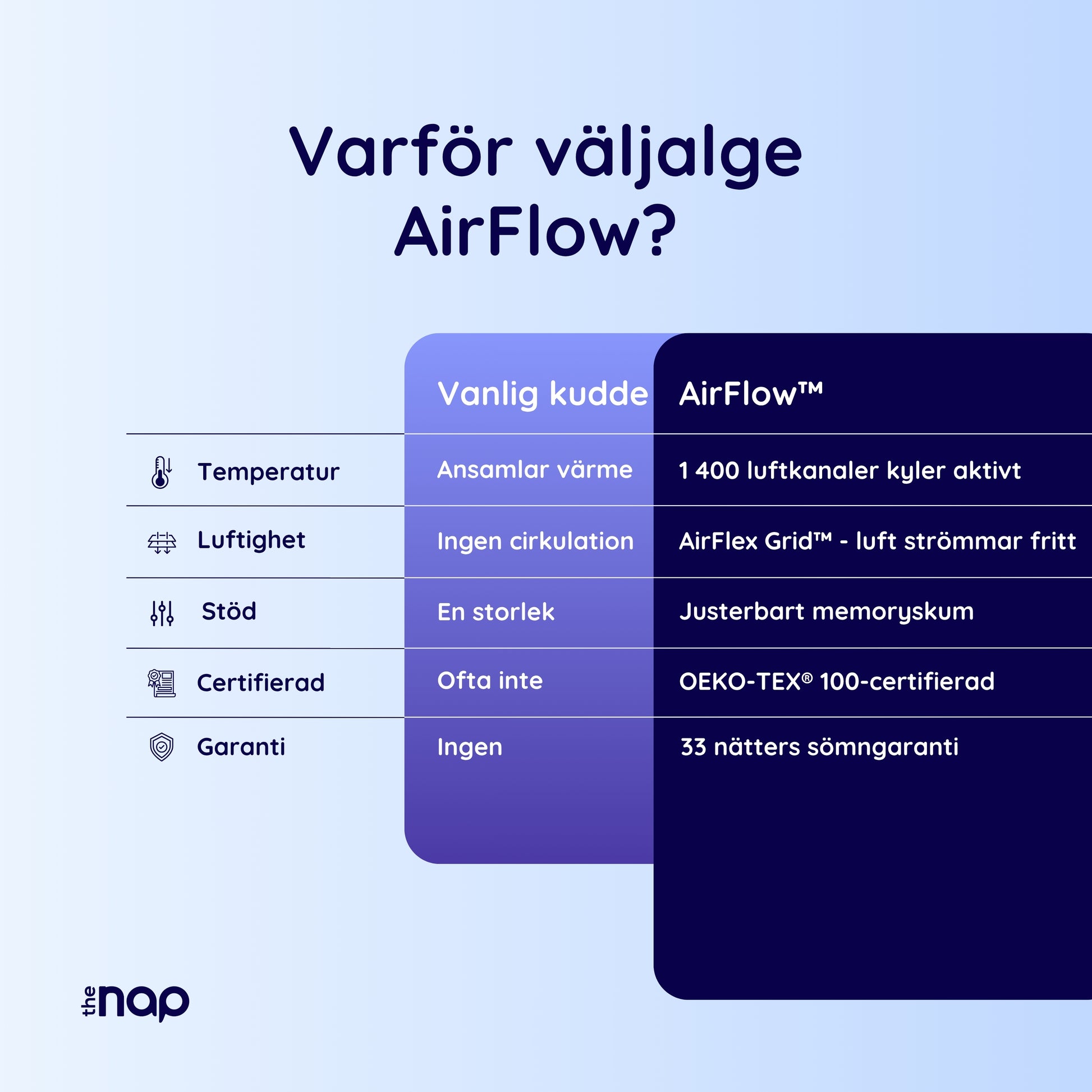 Varför väljalge AirFlow?

| | Vanlig kudde | AirFlow™ |
|---|---|---|
| Temperatur | Ansamlar värme | 1 400 luftkanaler kyler aktivt |
| Luftighet | Ingen cirkulation | AirFlex Grid™ - luft strömmar fritt |
| Stöd | En storlek | Justerbart memoryskum |
| Certifierad | Ofta inte | OEKO-TEX® 100-certifierad |
| Garanti | Ingen | 33 nätters sömngaranti |

the nap